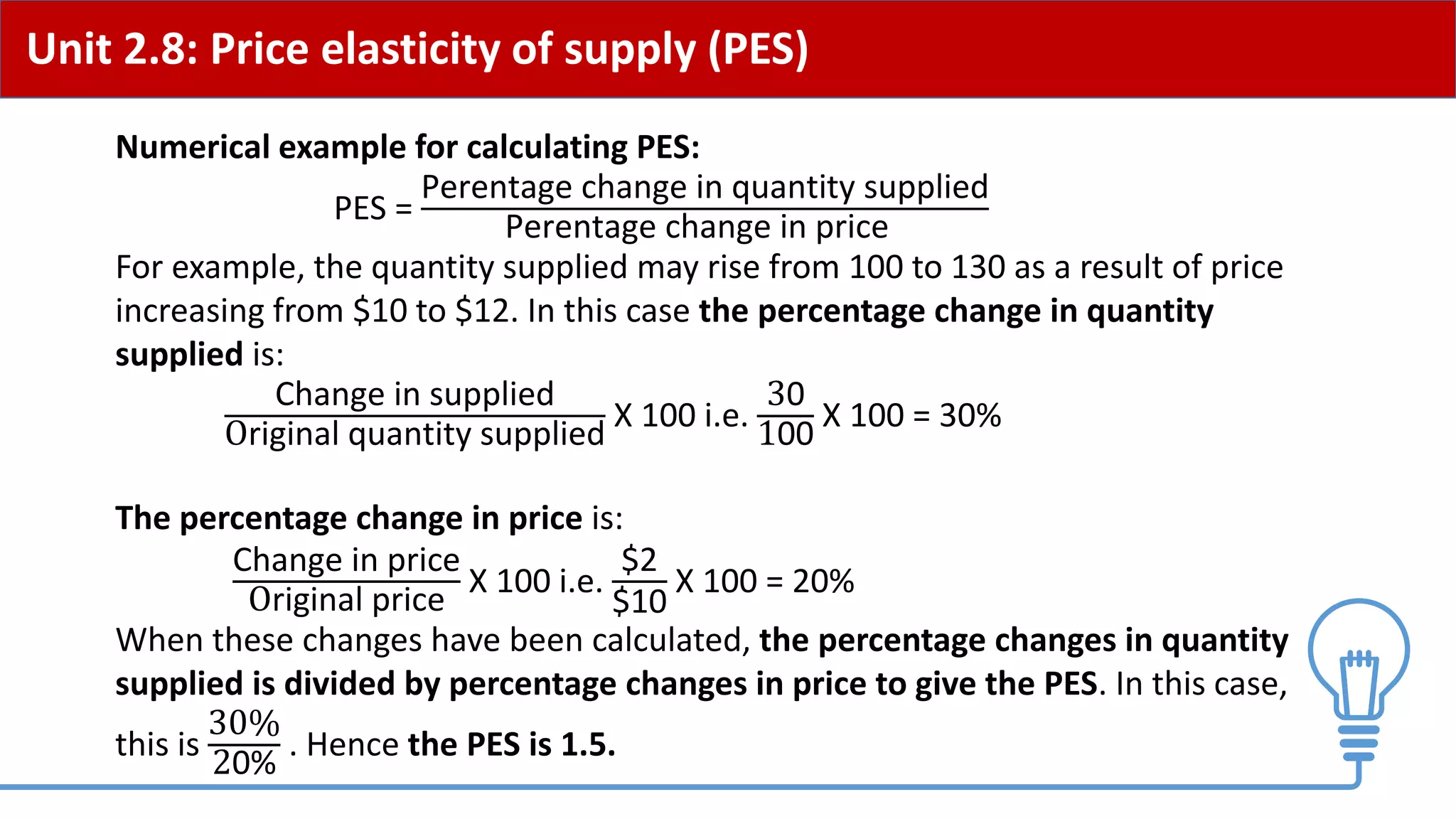 Unit 2.8: Price elasticity of supply (PES)

Numerical example for calculating PES:

PES = $\frac{\text{Perentage change in quantity supplied}}{\text{Perentage change in price}}$

For example, the quantity supplied may rise from 100 to 130 as a result of price increasing from \$10 to \$12. In this case the percentage change in quantity supplied is:

$\frac{\text{Change in supplied}}{\text{Original quantity supplied}}$ X 100 i.e. $\frac{30}{100}$ X 100 = 30%

The percentage change in price is:

$\frac{\text{Change in price}}{\text{Original price}}$ X 100 i.e. $\frac{\$2}{\$10}$ X 100 = 20%

When these changes have been calculated, the percentage changes in quantity supplied is divided by percentage changes in price to give the PES. In this case, this is $\frac{30\%}{20\%}$ . Hence the PES is 1.5.